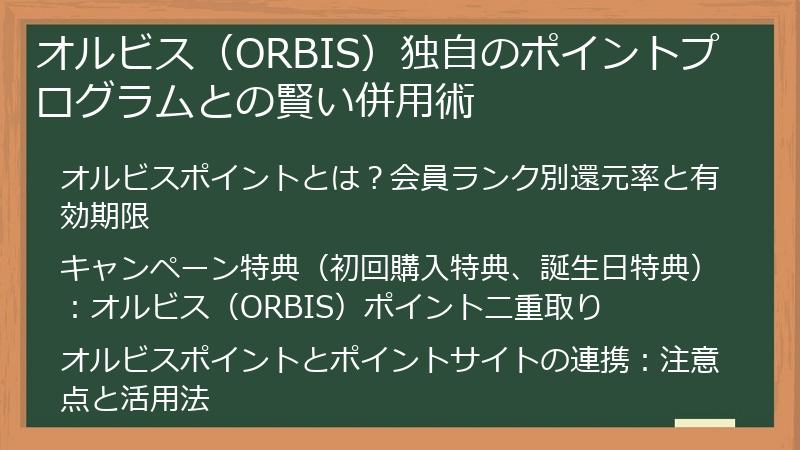 オルビス（ORBIS）独自のポイントプログラムとの賢い併用術

オルビスポイントとは？会員ランク別還元率と有効期限

キャンペーン特典（初回購入特典、誕生日特典）：オルビス（ORBIS）ポイント二重取り

オルビスポイントとポイントサイトの連携：注意点と活用法